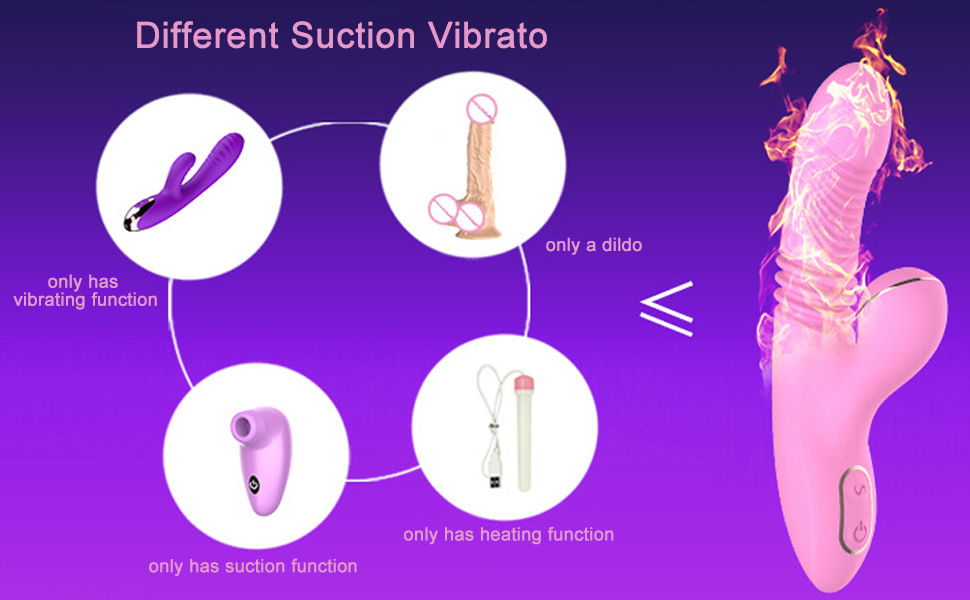 Different Suction Vibrato

only has vibrating function

only a dildo

$\leqslant$

only has suction function

only has heating function